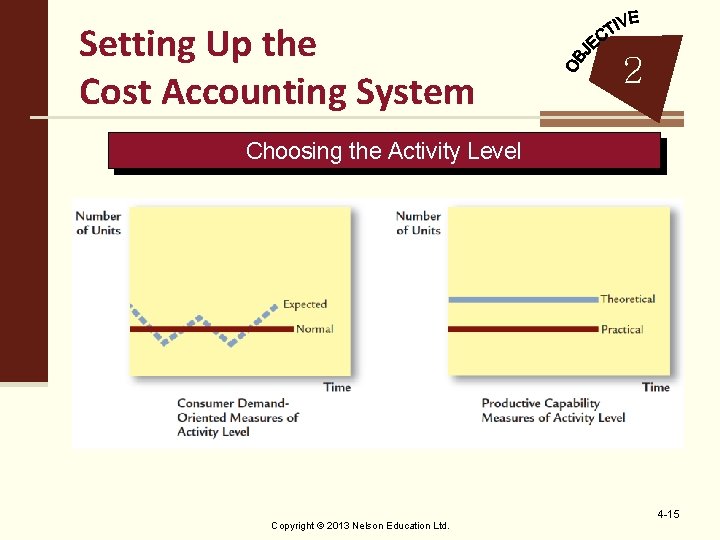 Setting Up the Cost Accounting System

OBJECTIVE 2

Choosing the Activity Level

Number of Units

Expected

Normal

Time

Consumer Demand-Oriented Measures of Activity Level

Number of Units

Theoretical

Practical

Time

Productive Capability Measures of Activity Level

4-15

Copyright © 2013 Nelson Education Ltd.